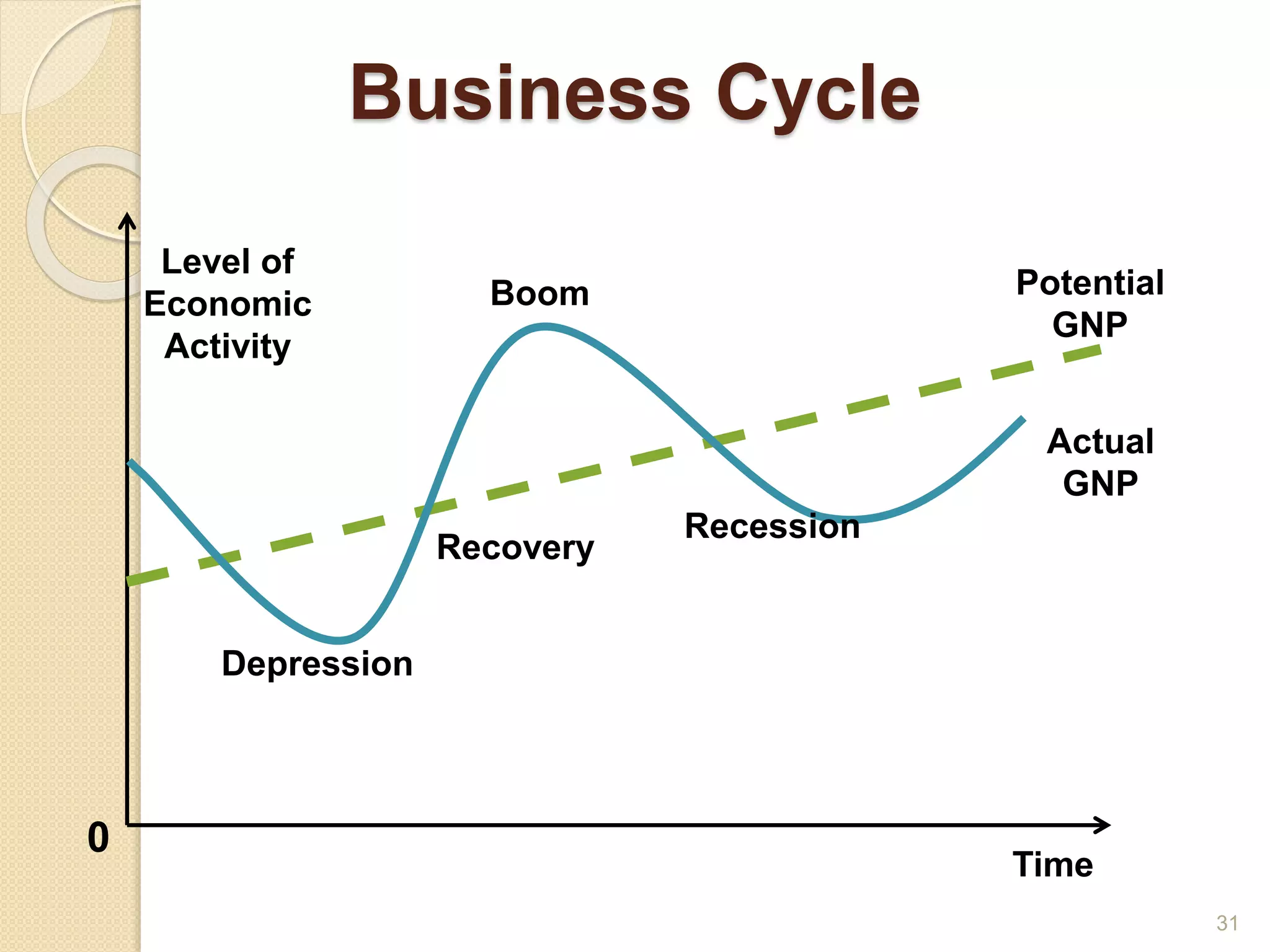 Business Cycle

Level of Economic Activity

Boom

Potential GNP

Actual GNP

Recovery

Recession

Depression

0

Time

31